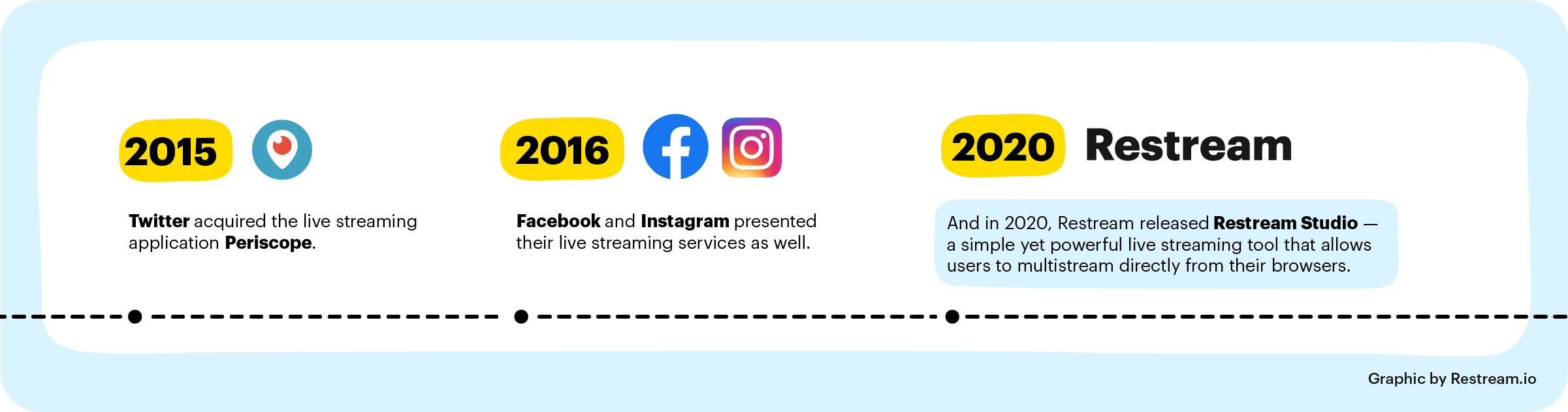 2015

Twitter acquired the live streaming application Periscope.

2016

Facebook and Instagram presented their live streaming services as well.

2020 Restream

And in 2020, Restream released Restream Studio — a simple yet powerful live streaming tool that allows users to multistream directly from their browsers.

Graphic by Restream.io